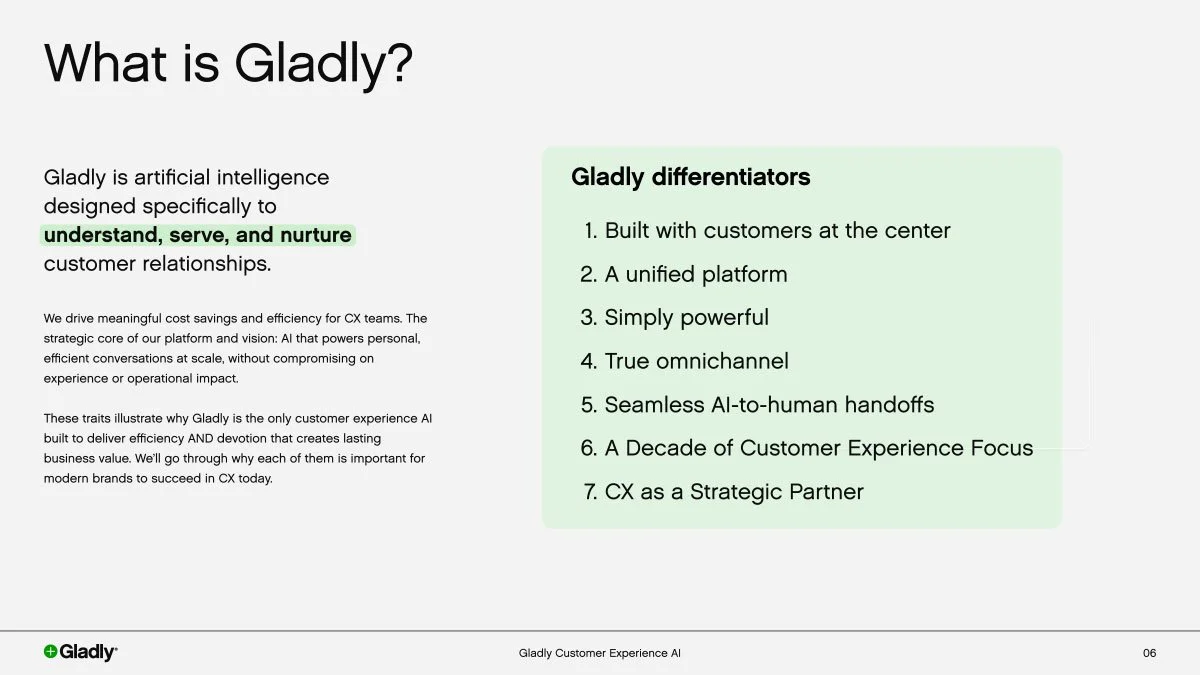 What is Gladly?

Gladly is artificial intelligence designed specifically to understand, serve, and nurture customer relationships.

We drive meaningful cost savings and efficiency for CX teams. The strategic core of our platform and vision: AI that powers personal, efficient conversations at scale, without compromising on experience or operational impact.

These traits illustrate why Gladly is the only customer experience AI built to deliver efficiency AND devotion that creates lasting business value. We'll go through why each of them is important for modern brands to succeed in CX today.

Gladly differentiators

1. Built with customers at the center
2. A unified platform
3. Simply powerful
4. True omnichannel
5. Seamless AI-to-human handoffs
6. A Decade of Customer Experience Focus
7. CX as a Strategic Partner

Gladly

Gladly Customer Experience AI

06